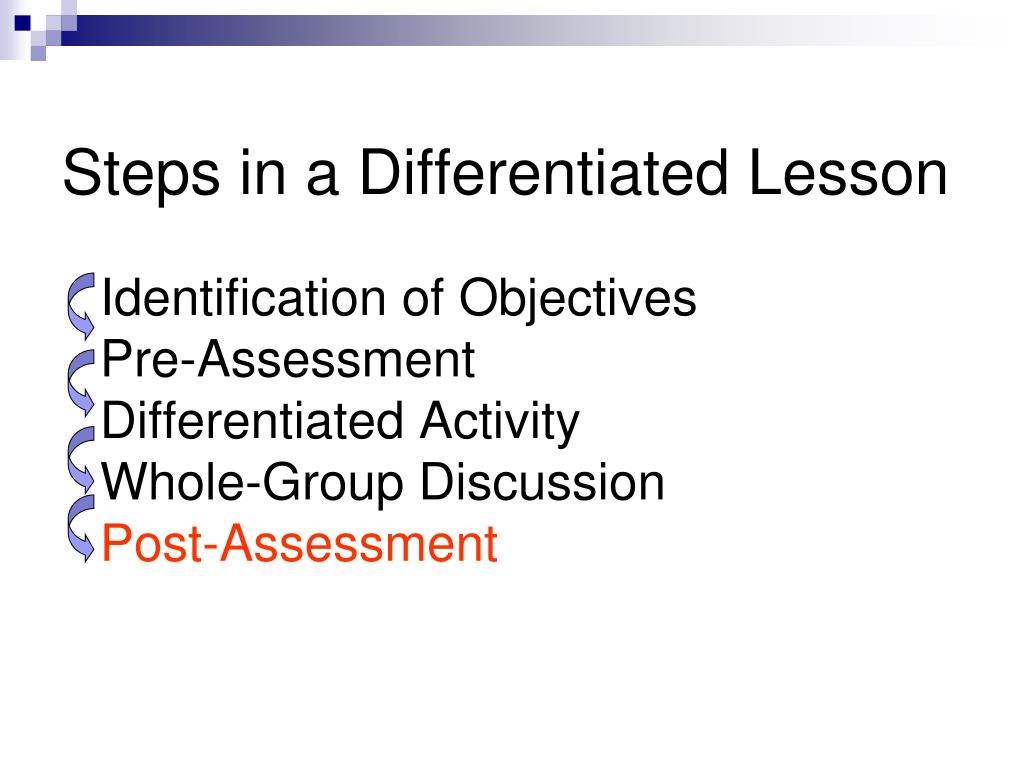 Steps in a Differentiated Lesson

Identification of Objectives
Pre-Assessment
Differentiated Activity
Whole-Group Discussion
Post-Assessment